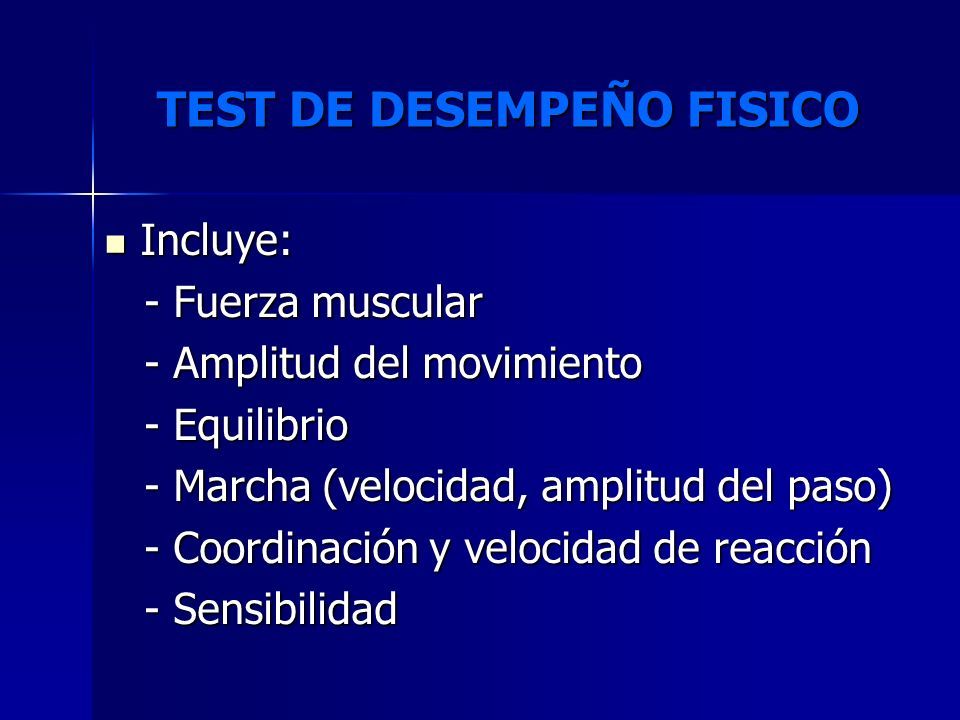 TEST DE DESEMPEÑO FISICO

Incluye:
- Fuerza muscular
- Amplitud del movimiento
- Equilibrio
- Marcha (velocidad, amplitud del paso)
- Coordinación y velocidad de reacción
- Sensibilidad